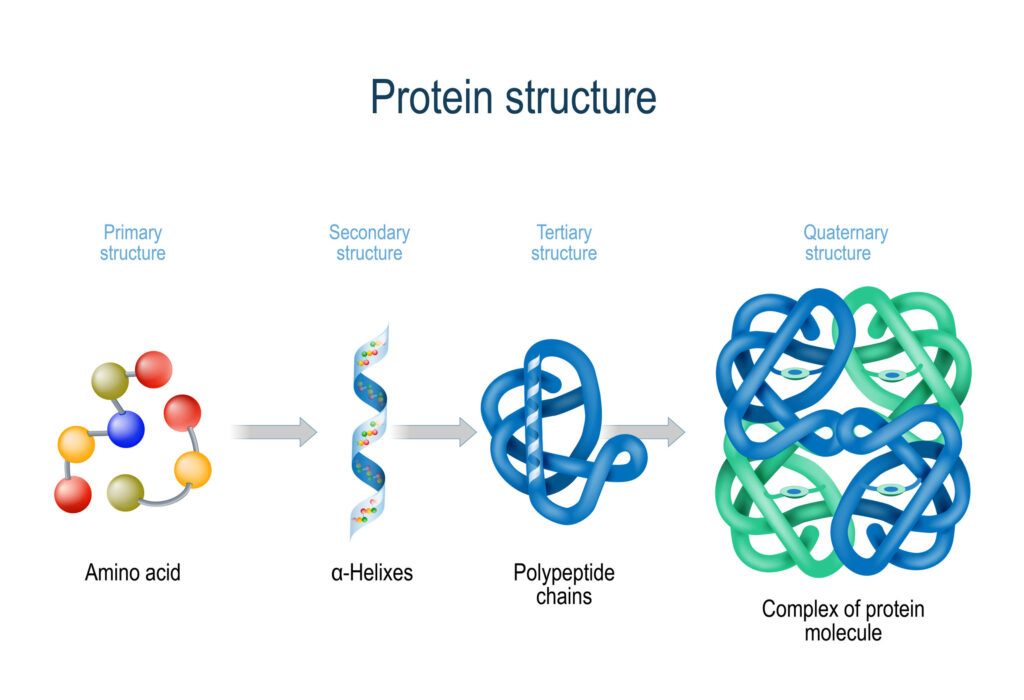 Protein structure

Primary structure

Secondary structure

Tertiary structure

Quaternary structure

Amino acid

α-Helixes

Polypeptide chains

Complex of protein molecule